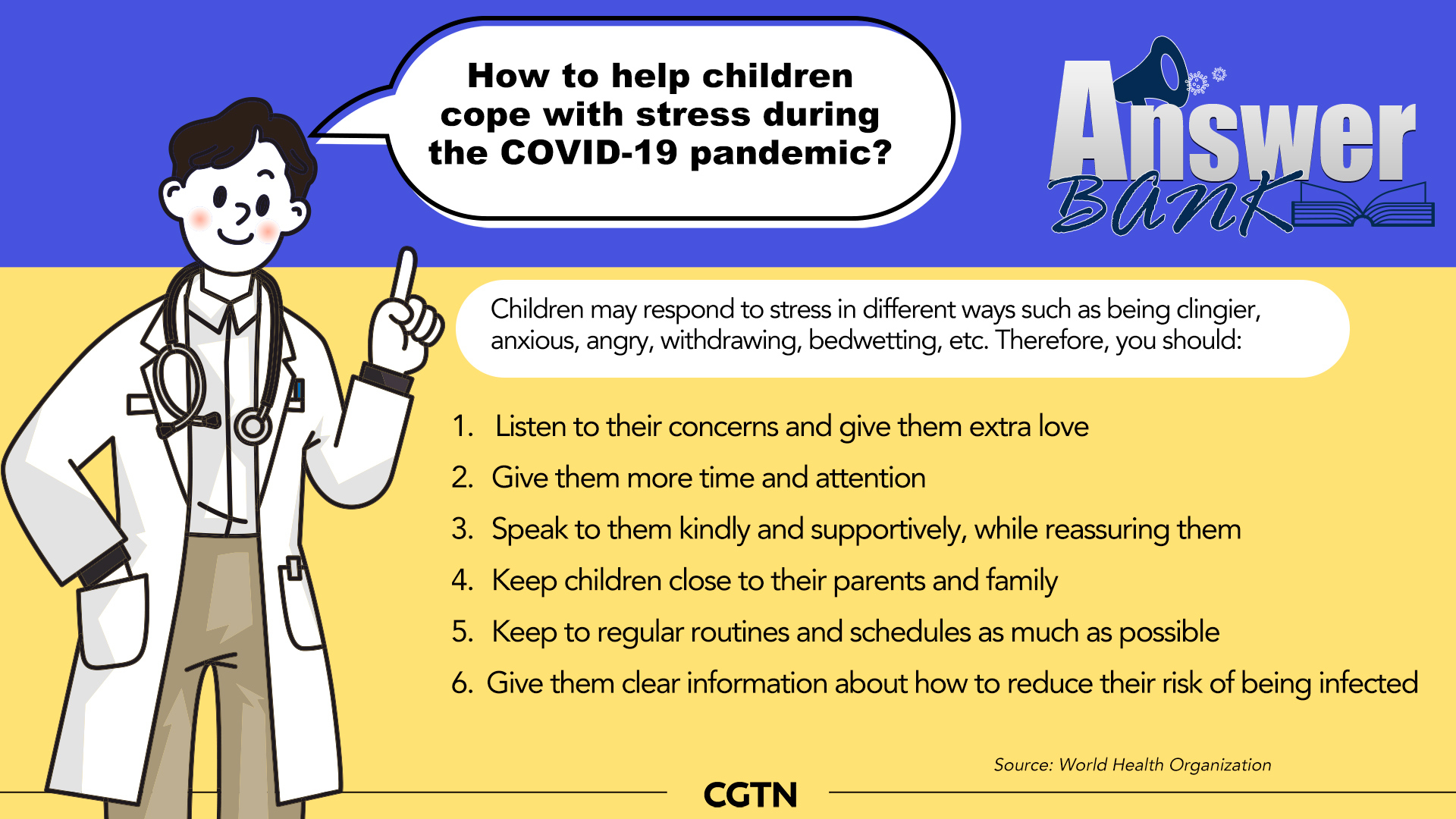 How to help children cope with stress during the COVID-19 pandemic?

Answer BANK

Children may respond to stress in different ways such as being clingier, anxious, angry, withdrawing, bedwetting, etc. Therefore, you should:

1. Listen to their concerns and give them extra love
2. Give them more time and attention
3. Speak to them kindly and supportively, while reassuring them
4. Keep children close to their parents and family
5. Keep to regular routines and schedules as much as possible
6. Give them clear information about how to reduce their risk of being infected

Source: World Health Organization

CGTN